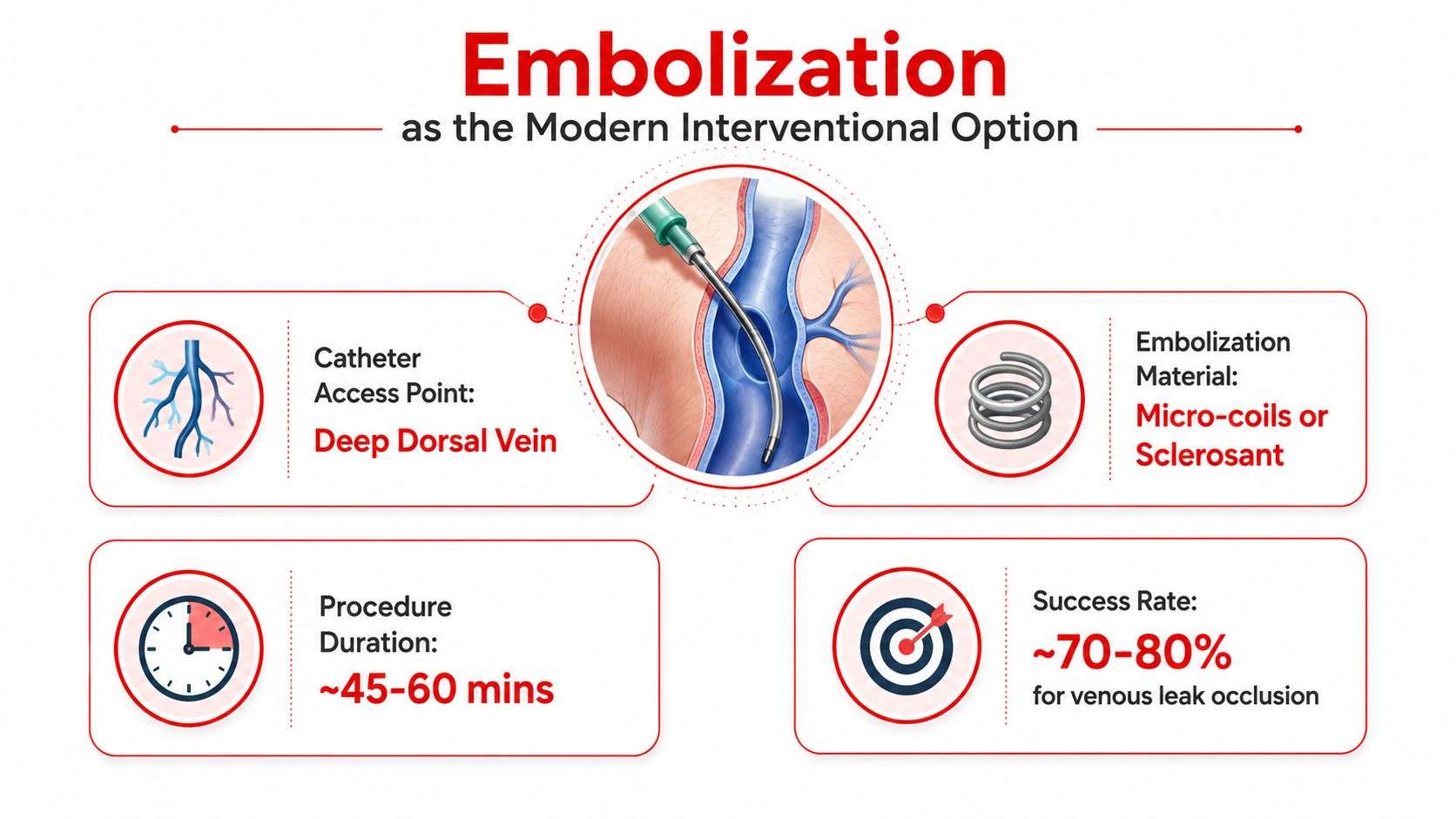 Embolization

as the Modern Interventional Option

Catheter Access Point:
Deep Dorsal Vein

Embolization Material:
Micro-coils or Sclerosant

Procedure Duration:
~45-60 mins

Success Rate:
~70-80%
for venous leak occlusion